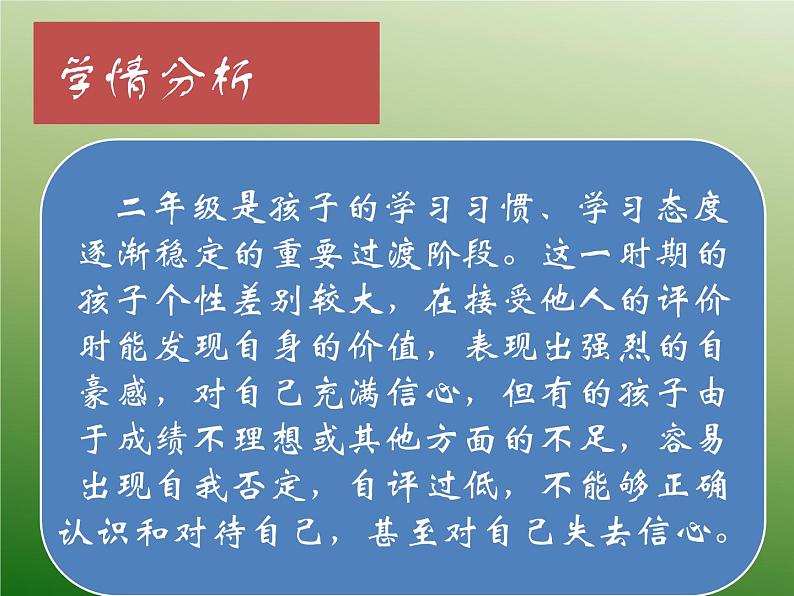 学情分析

二年级是孩子的学习习惯、学习态度逐渐稳定的重要过渡阶段。这一时期的孩子个性差别较大，在接受他人的评价时能发现自身的价值，表现出强烈的自豪感，对自己充满信心，但有的孩子由于成绩不理想或其他方面的不足，容易出现自我否定，自评过低，不能够正确认识和对待自己，甚至对自己失去信心。